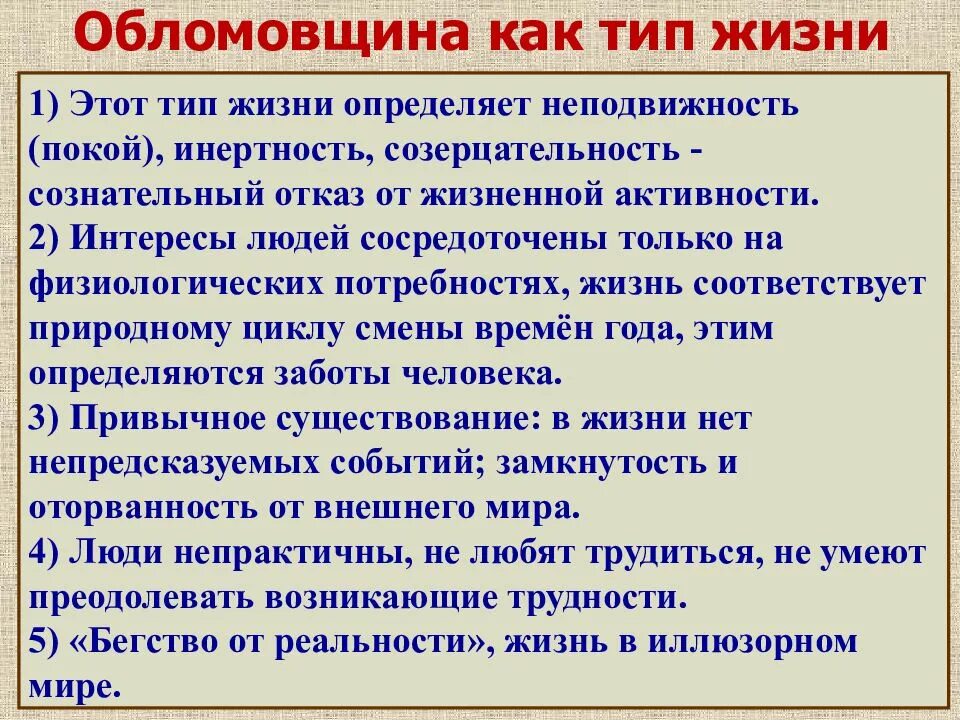 Обломовщина как тип жизни

1) Этот тип жизни определяет неподвижность (покой), инертность, созерцательность - сознательный отказ от жизненной активности.
2) Интересы людей сосредоточены только на физиологических потребностях, жизнь соответствует природному циклу смены времён года, этим определяются заботы человека.
3) Привычное существование: в жизни нет непредсказуемых событий; замкнутость и оторванность от внешнего мира.
4) Люди непрактичны, не любят трудиться, не умеют преодолевать возникающие трудности.
5) «Бегство от реальности», жизнь в иллюзорном мире.